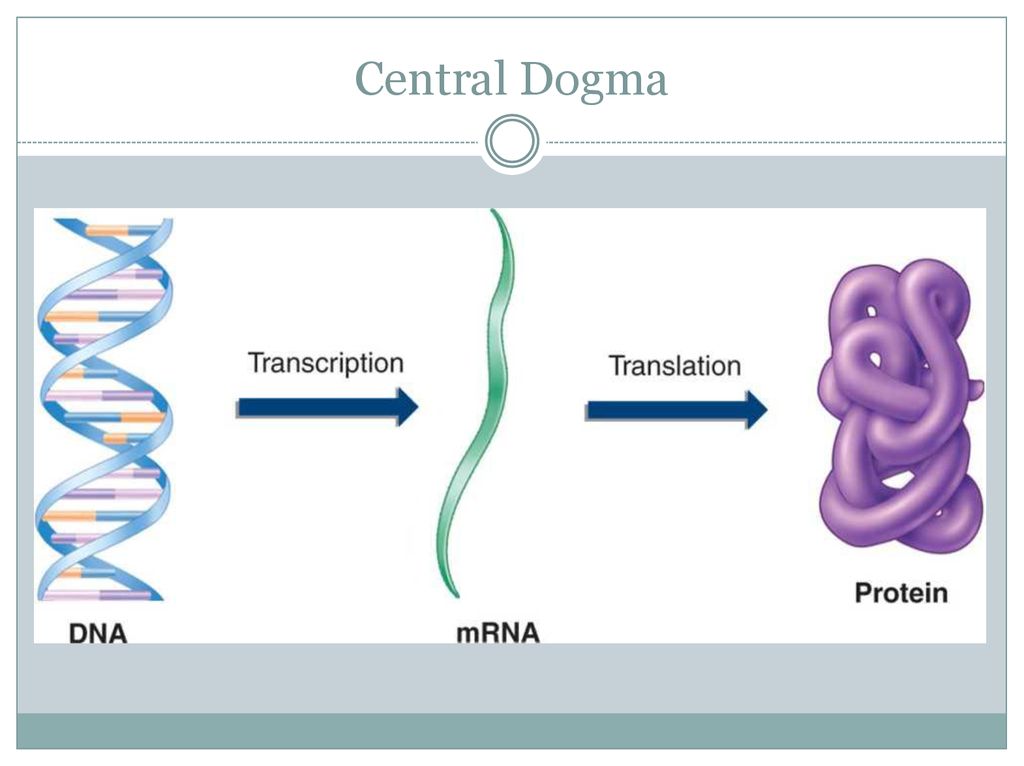 Central Dogma

Transcription

Translation

DNA

mRNA

Protein